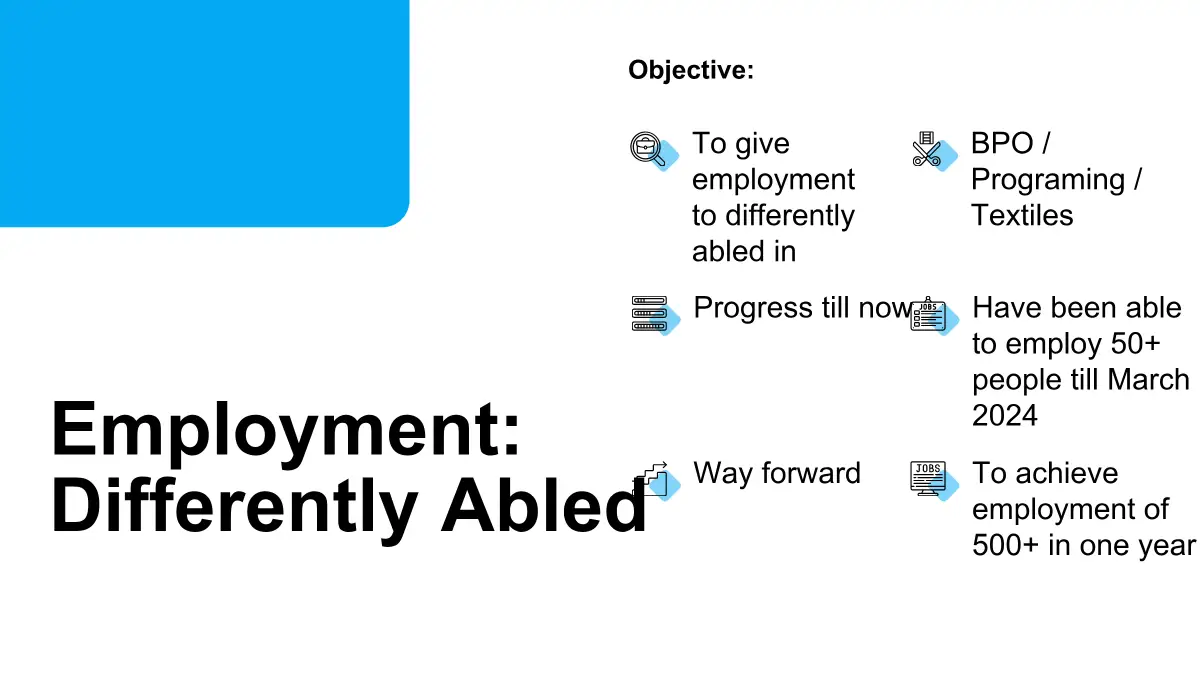 Employment: Differently Abled

Objective:

To give employment to differently abled in

BPO / Programing / Textiles

Progress till now

JOBS

Have been able to employ 50+ people till March 2024

Way forward

JOBS

To achieve employment of 500+ in one year